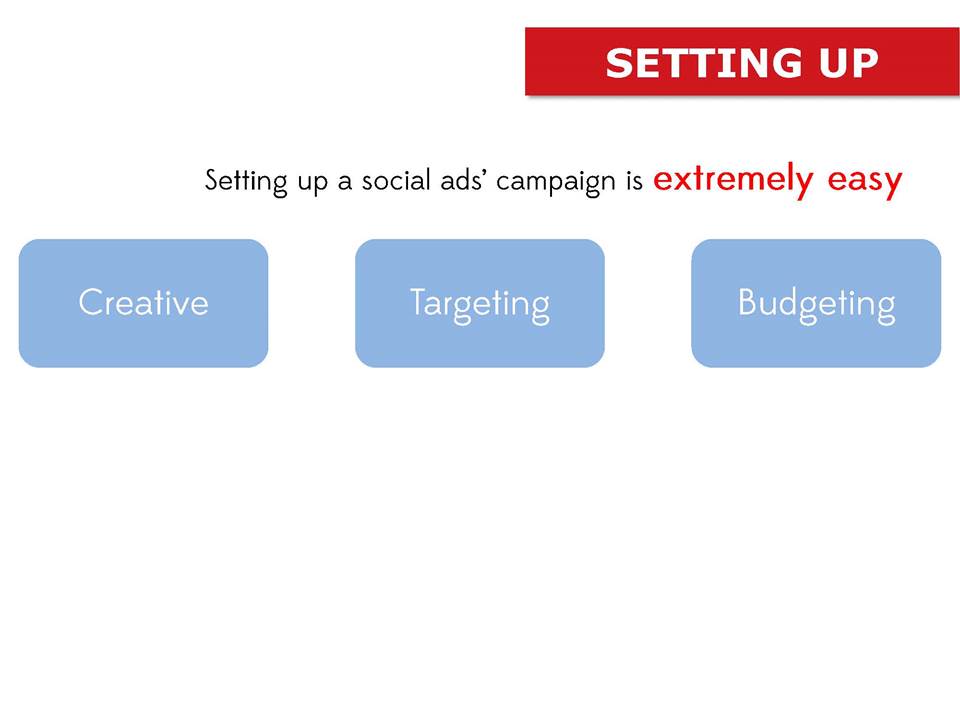 SETTING UP

Setting up a social ads' campaign is extremely easy

Creative

Targeting

Budgeting